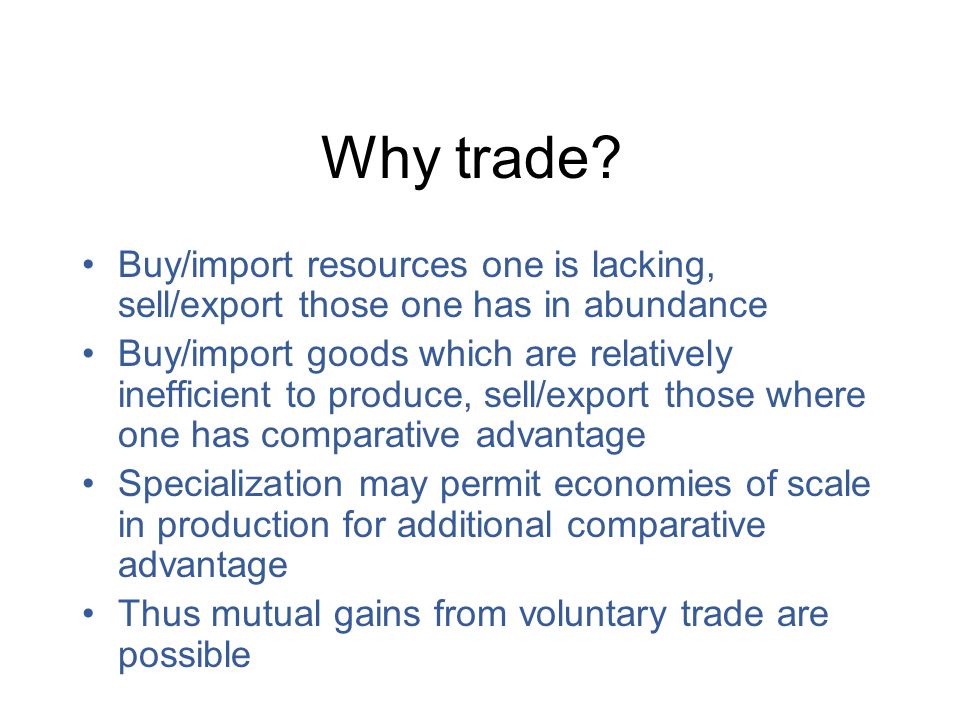 Why trade?

• Buy/import resources one is lacking, sell/export those one has in abundance
• Buy/import goods which are relatively inefficient to produce, sell/export those where one has comparative advantage
• Specialization may permit economies of scale in production for additional comparative advantage
• Thus mutual gains from voluntary trade are possible